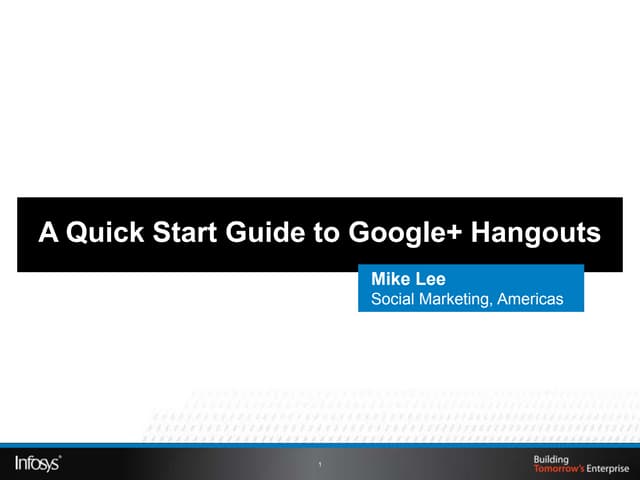 A Quick Start Guide to Google+ Hangouts

Mike Lee
Social Marketing, Americas

Infosys®

1

Building
Tomorrow's Enterprise